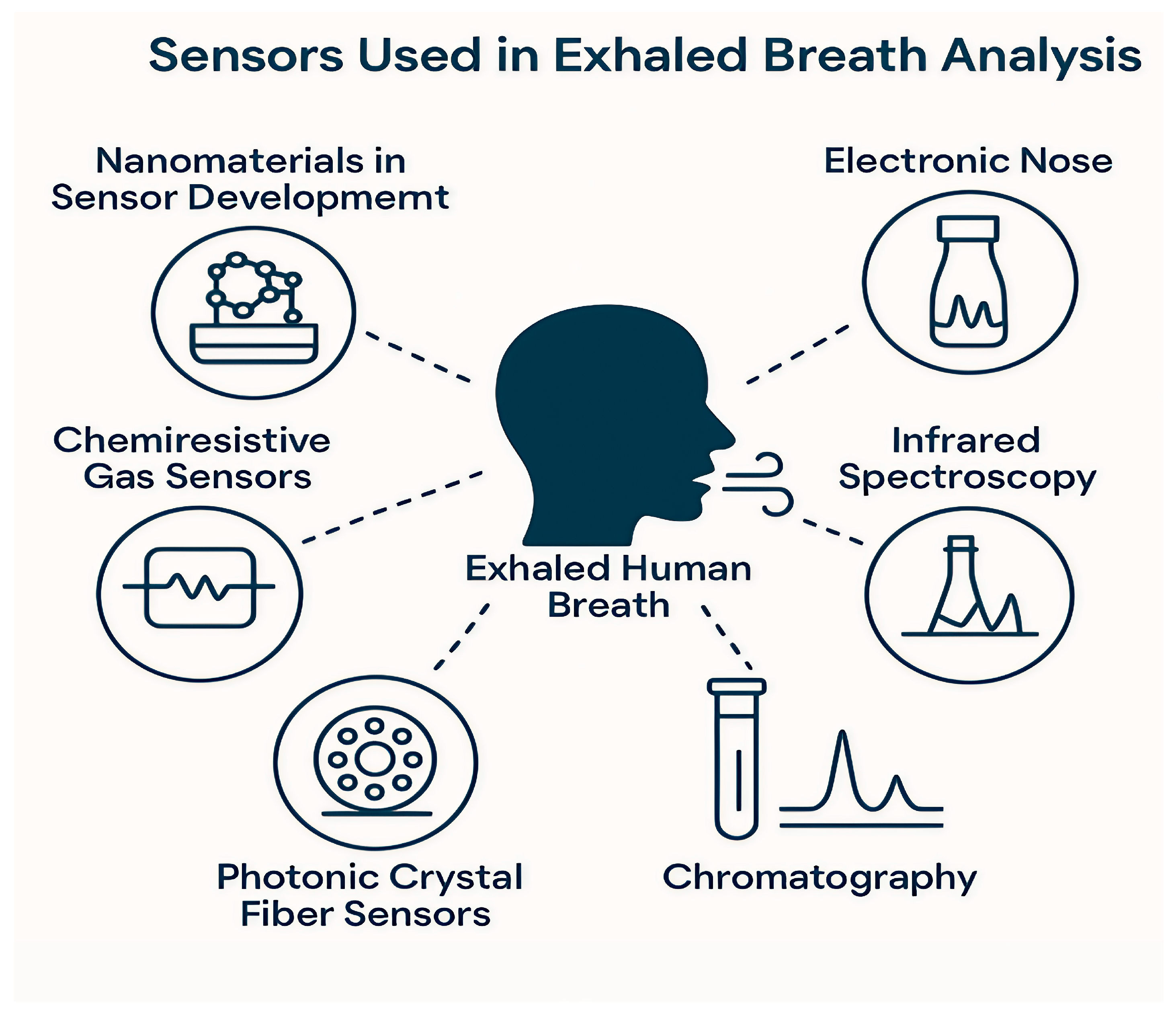 Sensors Used in Exhaled Breath Analysis

Nanomaterials in Sensor Developmemt

Electronic Nose

Chemiresistive Gas Sensors

Infrared Spectroscopy

Exhaled Human Breath

Photonic Crystal Fiber Sensors

Chromatography